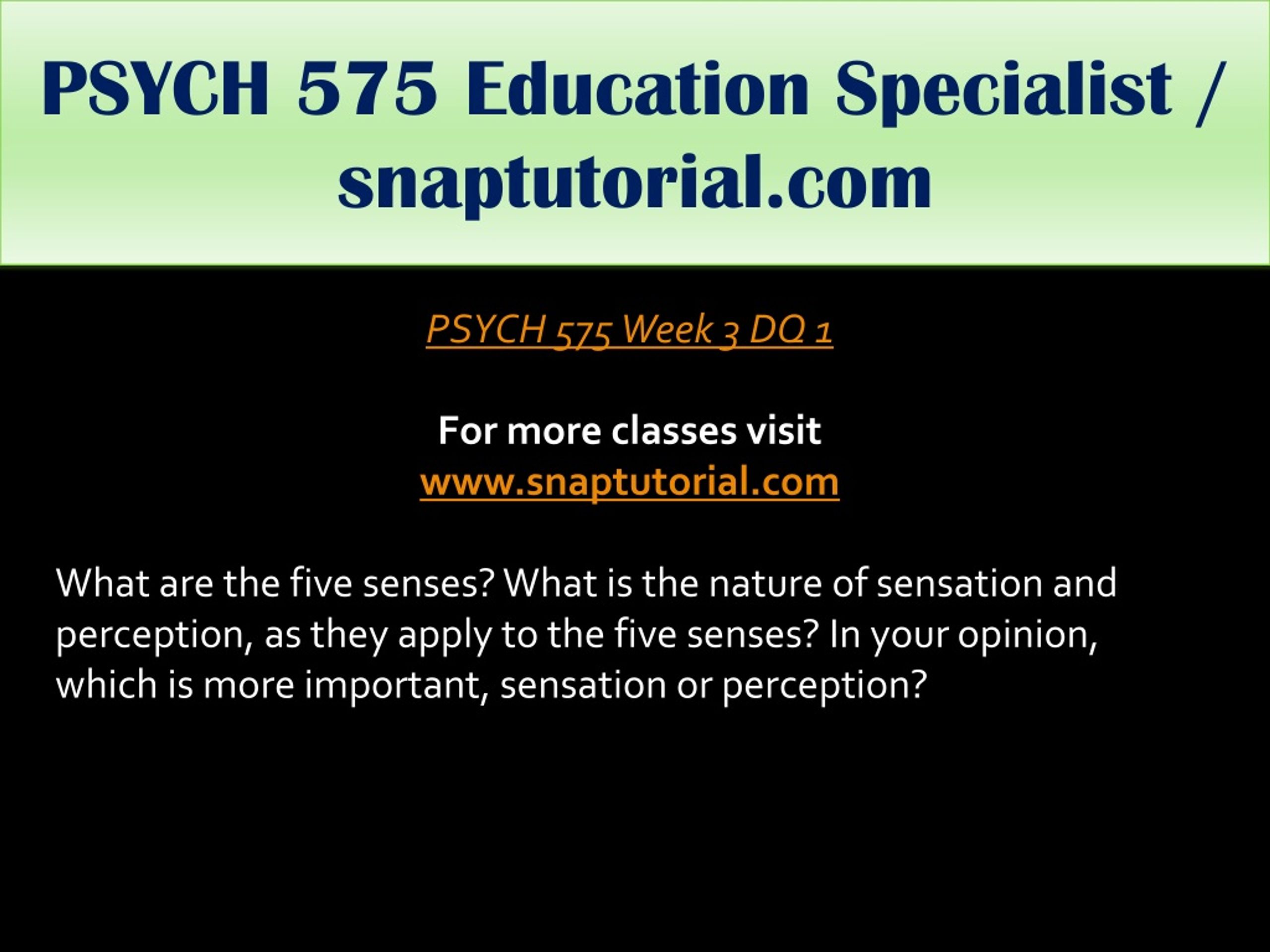 PSYCH 575 Education Specialist / snaptutorial.com

PSYCH 575 Week 3 DQ 1

For more classes visit
www.snaptutorial.com

What are the five senses? What is the nature of sensation and perception, as they apply to the five senses? In your opinion, which is more important, sensation or perception?